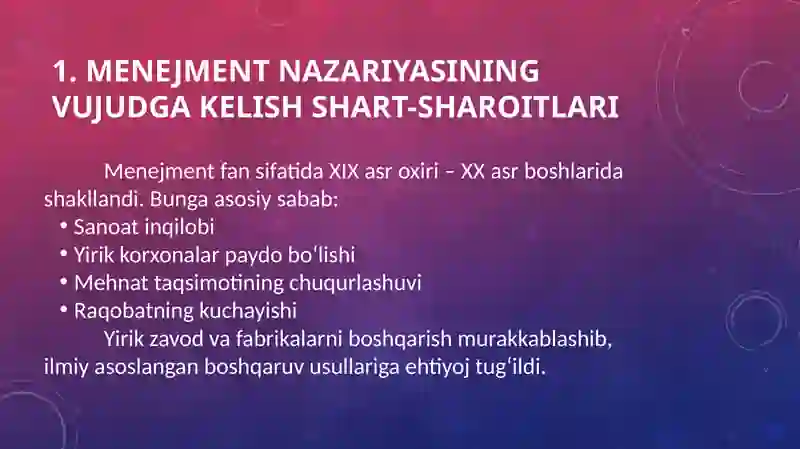 1. MENEJMENT NAZARIYASINING VUJUDGA KELISH SHART-SHAROITLARI

Menejment fan sifatida XIX asr oxiri – XX asr boshlarida shakllandi. Bunga asosiy sabab:

• Sanoat inqilobi
• Yirik korxonalar paydo boʻlishi
• Mehnat taqsimotining chuqurlashuvi
• Raqobatning kuchayishi

Yirik zavod va fabrikalarni boshqarish murakkablashib, ilmiy asoslangan boshqaruv usullariga ehtiyoj tugʻildi.